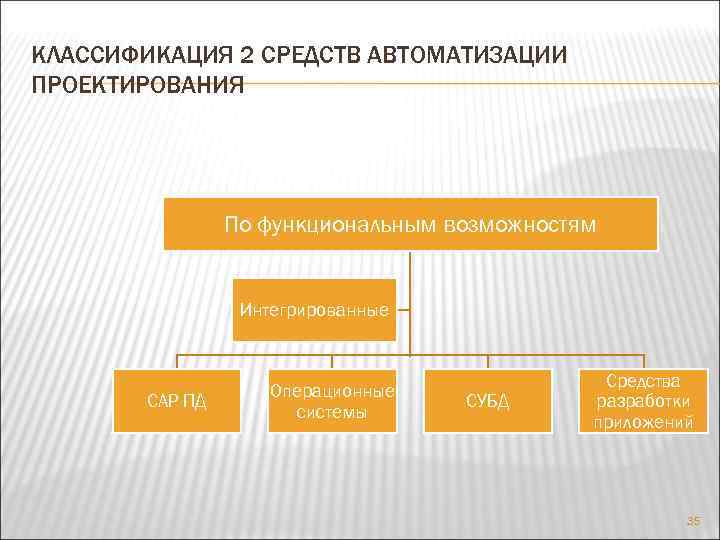 КЛАССИФИКАЦИЯ 2 СРЕДСТВ АВТОМАТИЗАЦИИ ПРОЕКТИРОВАНИЯ

По функциональным возможностям

Интегрированные

САР ПД

Операционные системы

СУБД

Средства разработки приложений

35